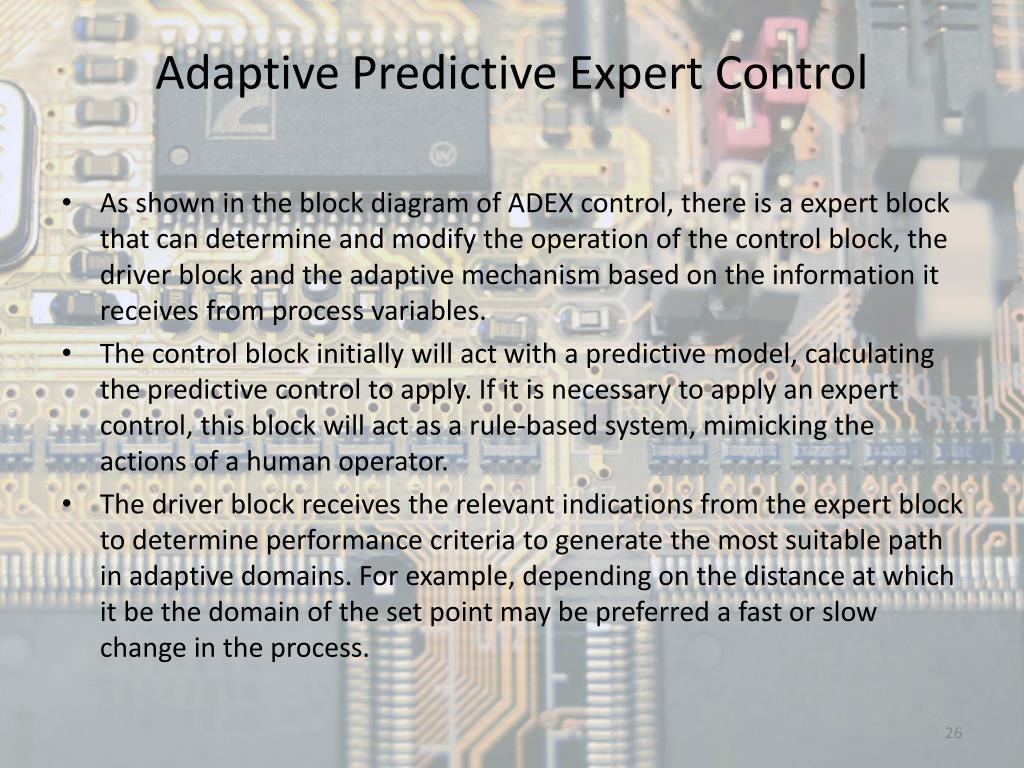 Adaptive Predictive Expert Control

• As shown in the block diagram of ADEX control, there is a expert block that can determine and modify the operation of the control block, the driver block and the adaptive mechanism based on the information it receives from process variables.

• The control block initially will act with a predictive model, calculating the predictive control to apply. If it is necessary to apply an expert control, this block will act as a rule-based system, mimicking the actions of a human operator.

• The driver block receives the relevant indications from the expert block to determine performance criteria to generate the most suitable path in adaptive domains. For example, depending on the distance at which it be the domain of the set point may be preferred a fast or slow change in the process.

26